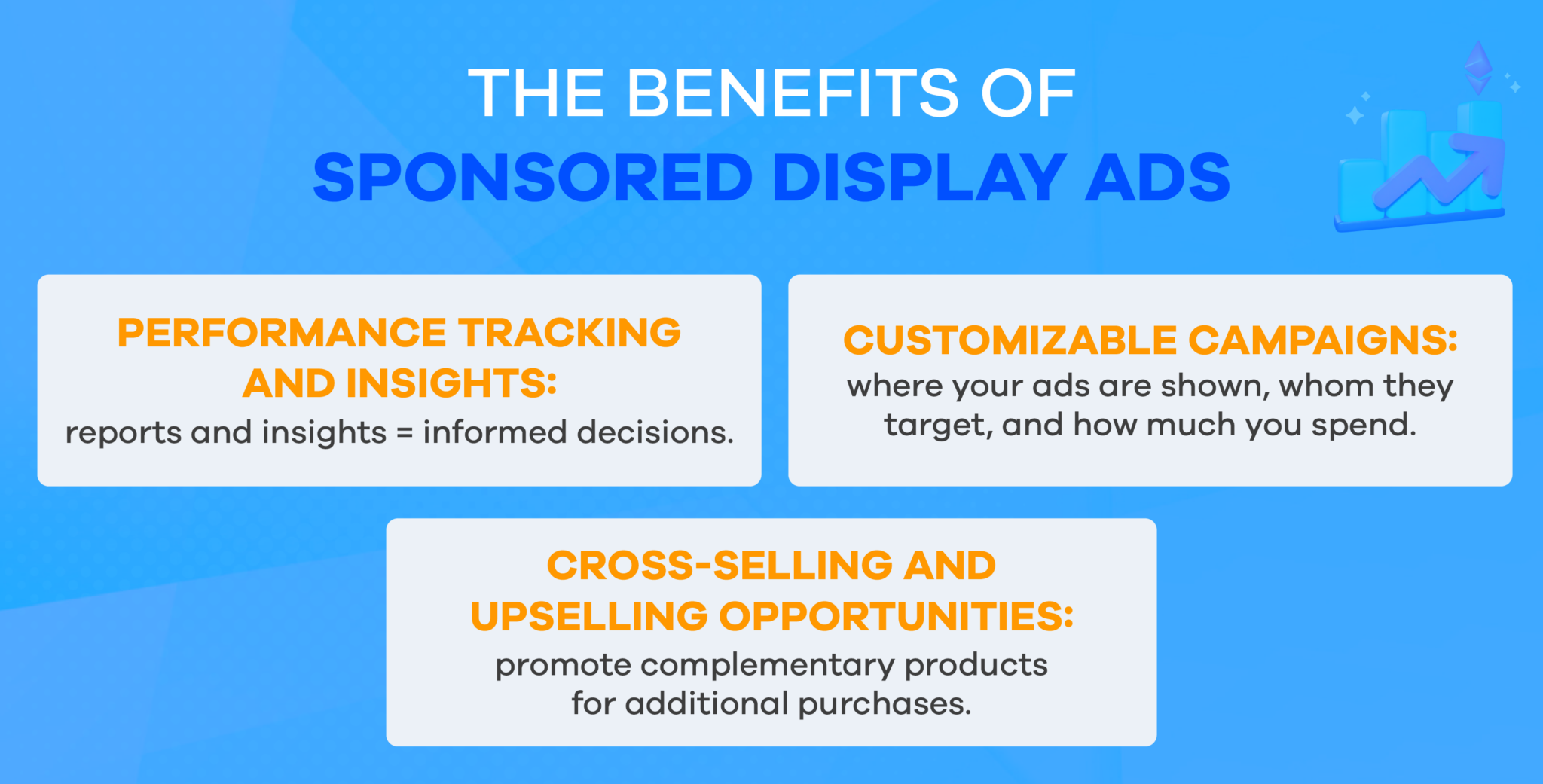 THE BENEFITS OF
SPONSORED DISPLAY ADS

PERFORMANCE TRACKING AND INSIGHTS:
reports and insights = informed decisions.

CUSTOMIZABLE CAMPAIGNS:
where your ads are shown, whom they target, and how much you spend.

CROSS-SELLING AND UPSELLING OPPORTUNITIES:
promote complementary products for additional purchases.